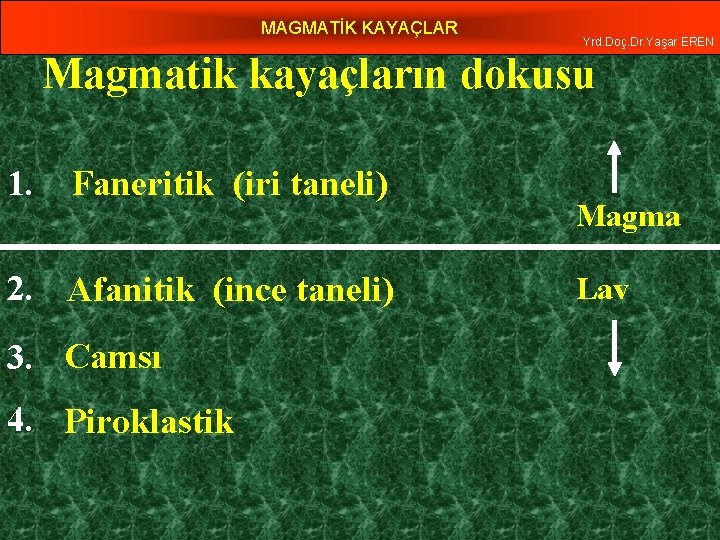 MAGMATİK KAYAÇLAR

Yrd.Doç.Dr.Yaşar EREN

Magmatik kayaçların dokusu

1. Faneritik (iri taneli)

Magma

2. Afanitik (ince taneli)

Lav

3. Camsı

4. Piroklastik